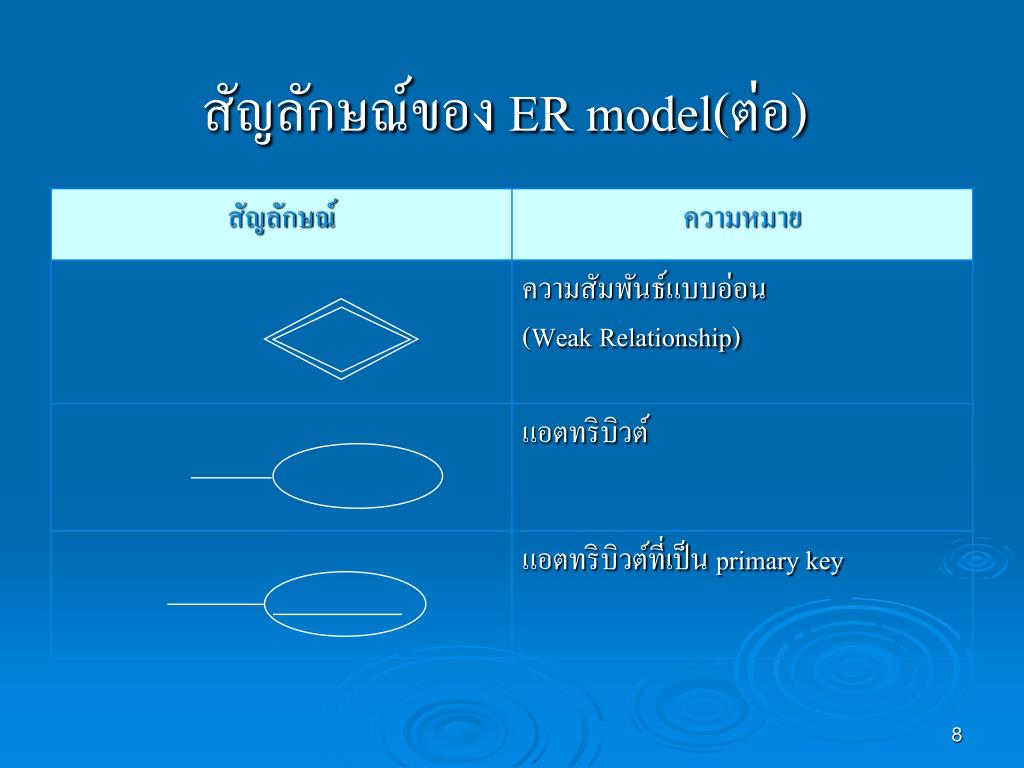 สัญลักษณ์ของ ER model(ต่อ)

| สัญลักษณ์ | ความหมาย |
|---|---|
| | ความสัมพันธ์แบบอ่อน (Weak Relationship) |
| | แอตทริบิวต์ |
| | แอตทริบิวต์ที่เป็น primary key |

8